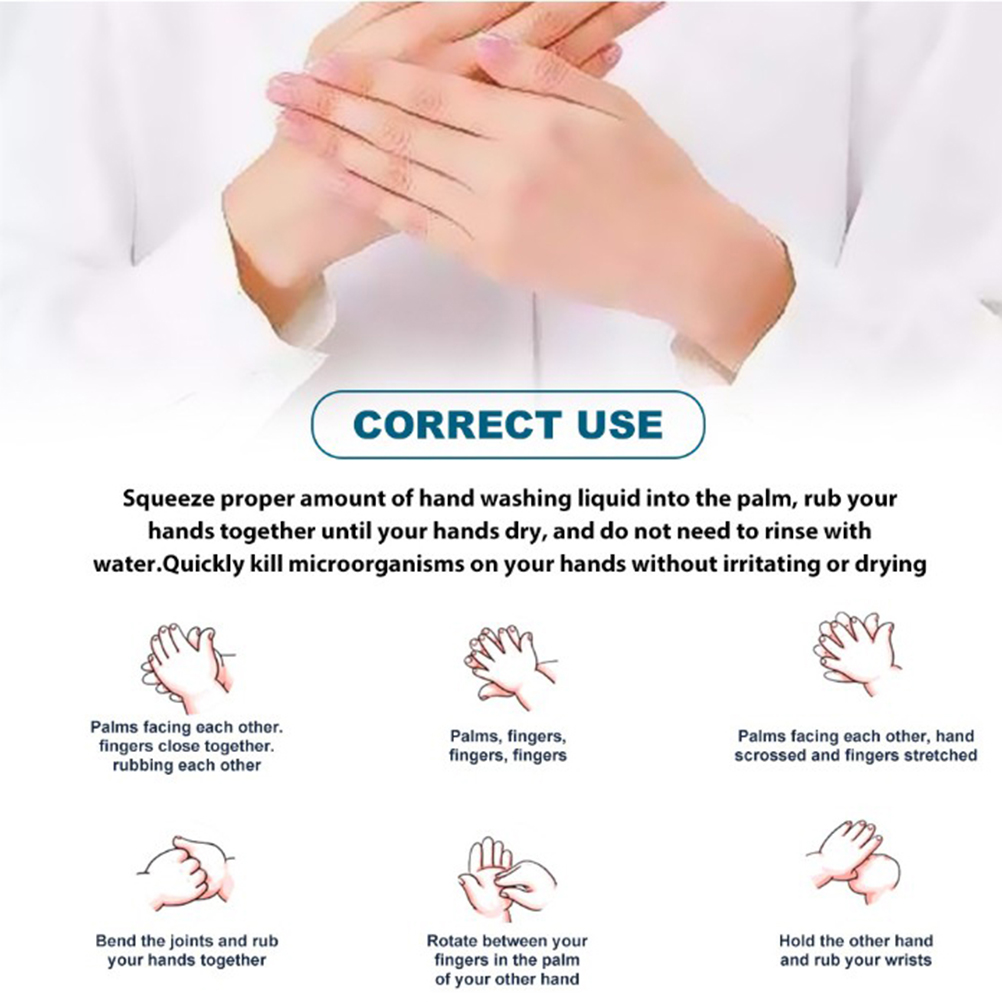 CORRECT USE

Squeeze proper amount of hand washing liquid into the palm, rub your hands together until your hands dry, and do not need to rinse with water.Quickly kill microorganisms on your hands without irritating or drying

Palms facing each other. fingers close together. rubbing each other

Palms, fingers, fingers, fingers

Palms facing each other, hand scrossed and fingers stretched

Bend the joints and rub your hands together

Rotate between your fingers in the palm of your other hand

Hold the other hand and rub your wrists